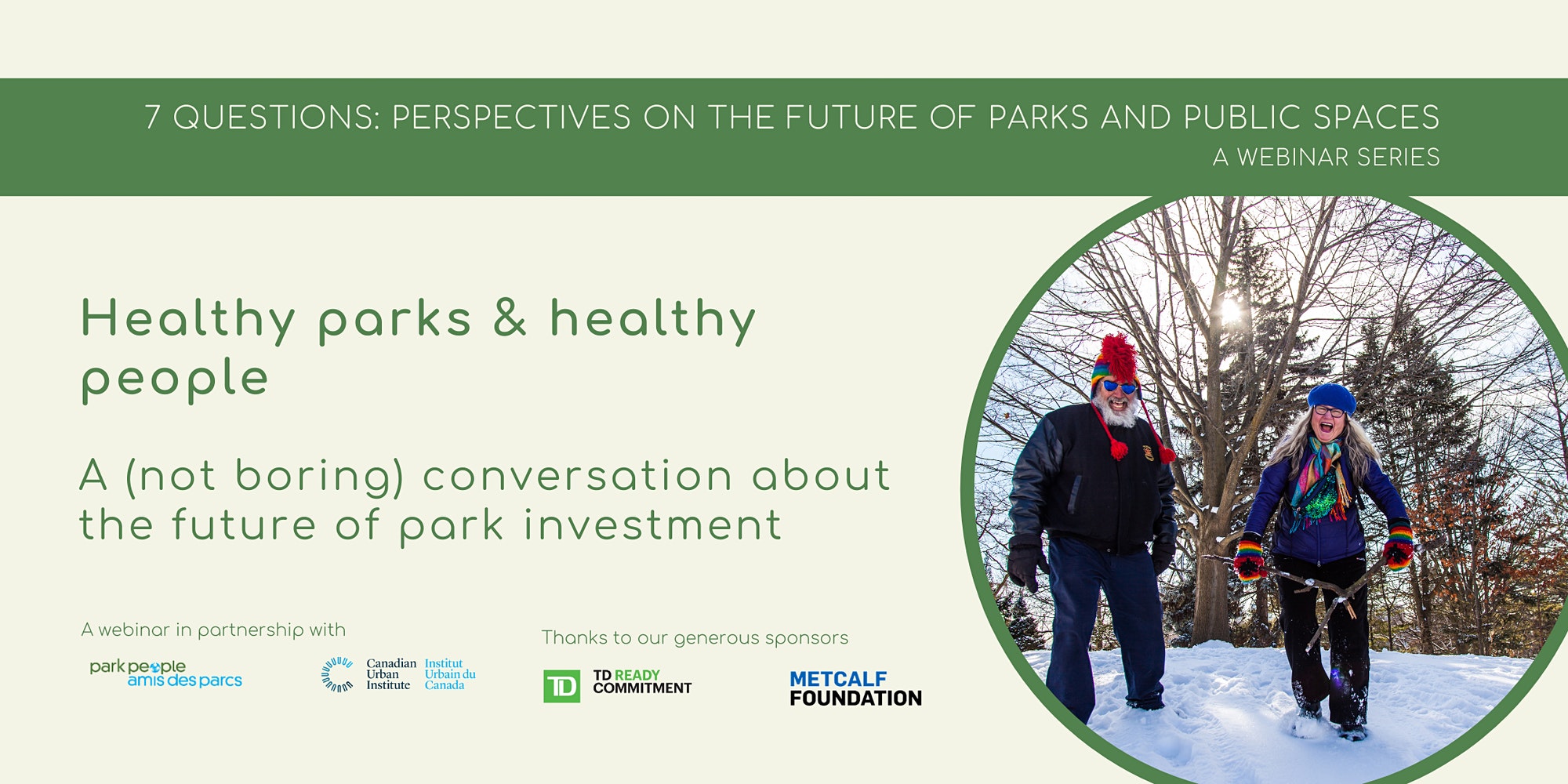 7 QUESTIONS: PERSPECTIVES ON THE FUTURE OF PARKS AND PUBLIC SPACES
A WEBINAR SERIES

Healthy parks & healthy people

A (not boring) conversation about the future of park investment

A webinar in partnership with

park people
amis des parcs

Canadian Urban Institute
Institut Urbain du Canada

Thanks to our generous sponsors

TD
TD READY COMMITMENT

METCALF FOUNDATION